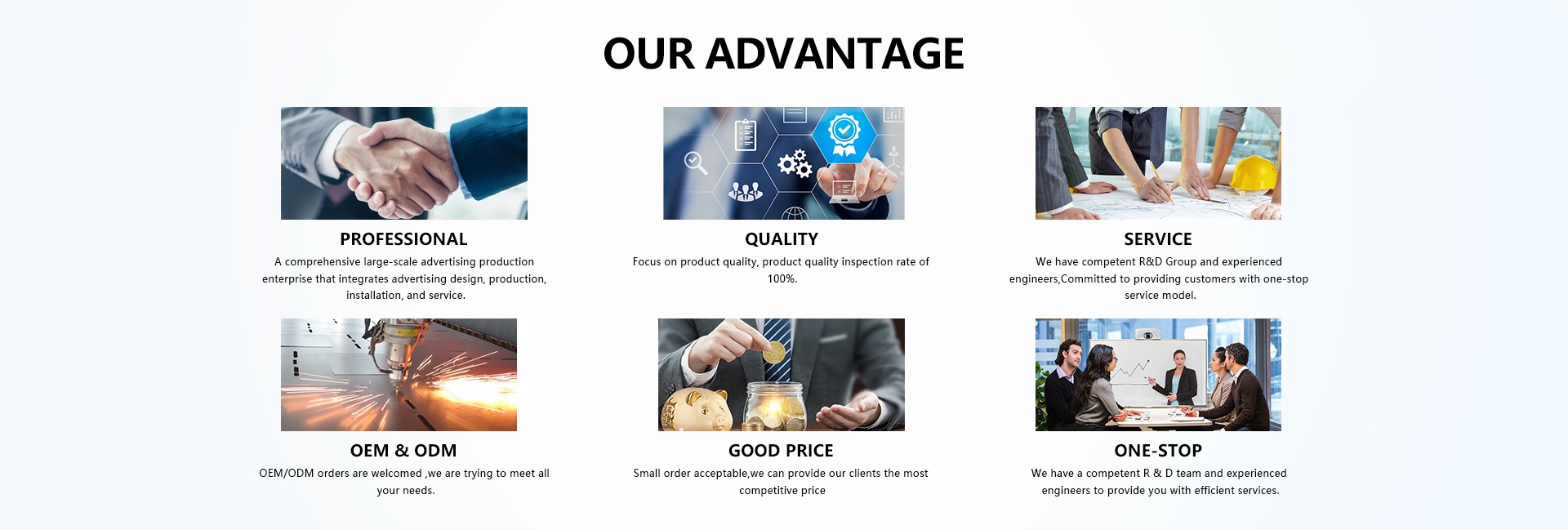 OUR ADVANTAGE

PROFESSIONAL

A comprehensive large-scale advertising production enterprise that integrates advertising design, production, installation, and service.

QUALITY

Focus on product quality, product quality inspection rate of 100%.

SERVICE

We have competent R&D Group and experienced engineers,Committed to providing customers with one-stop service model.

OEM & ODM

OEM/ODM orders are welcomed ,we are trying to meet all your needs.

GOOD PRICE

Small order acceptable,we can provide our clients the most competitive price

ONE-STOP

We have a competent R & D team and experienced engineers to provide you with efficient services.